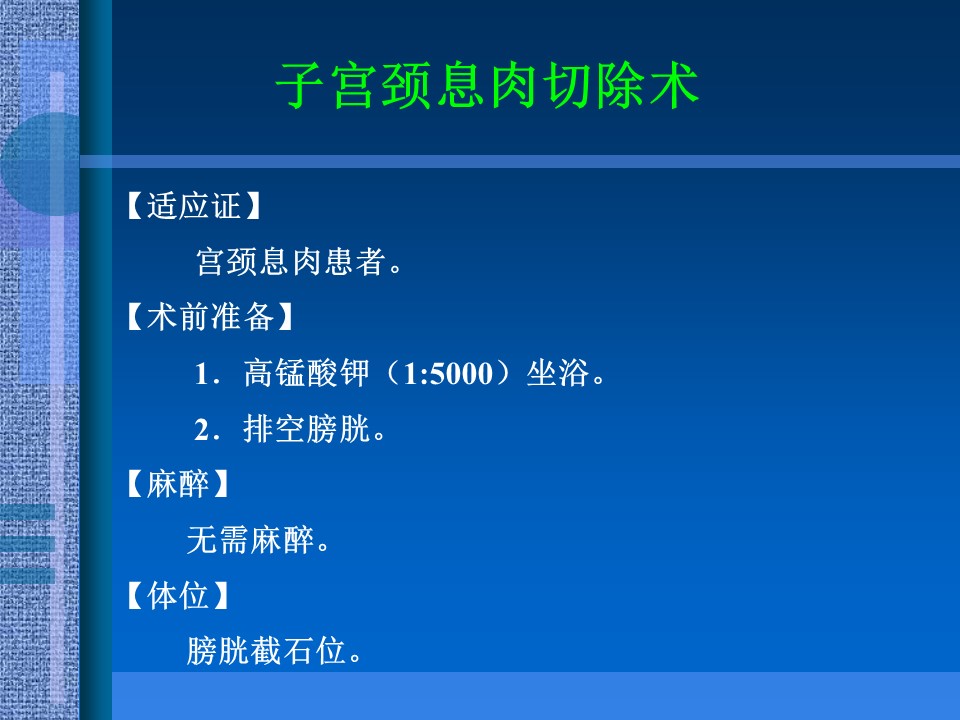 子宫颈息肉切除术

【适应证】

宫颈息肉患者。

【术前准备】

1. 高锰酸钾（1:5000）坐浴。

2. 排空膀胱。

【麻醉】

无需麻醉。

【体位】

膀胱截石位。